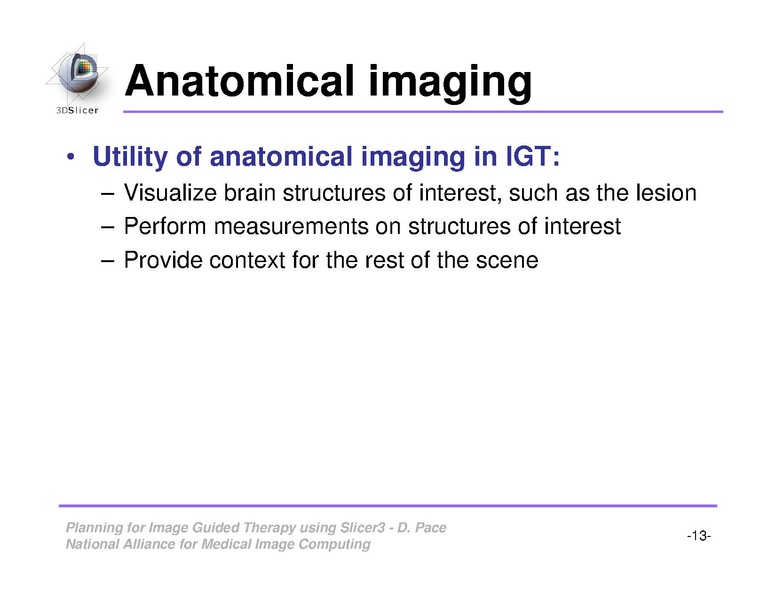 3DSlicer

Anatomical imaging

• Utility of anatomical imaging in IGT:
– Visualize brain structures of interest, such as the lesion
– Perform measurements on structures of interest
– Provide context for the rest of the scene

Planning for Image Guided Therapy using Slicer3 - D. Pace
National Alliance for Medical Image Computing

-13-